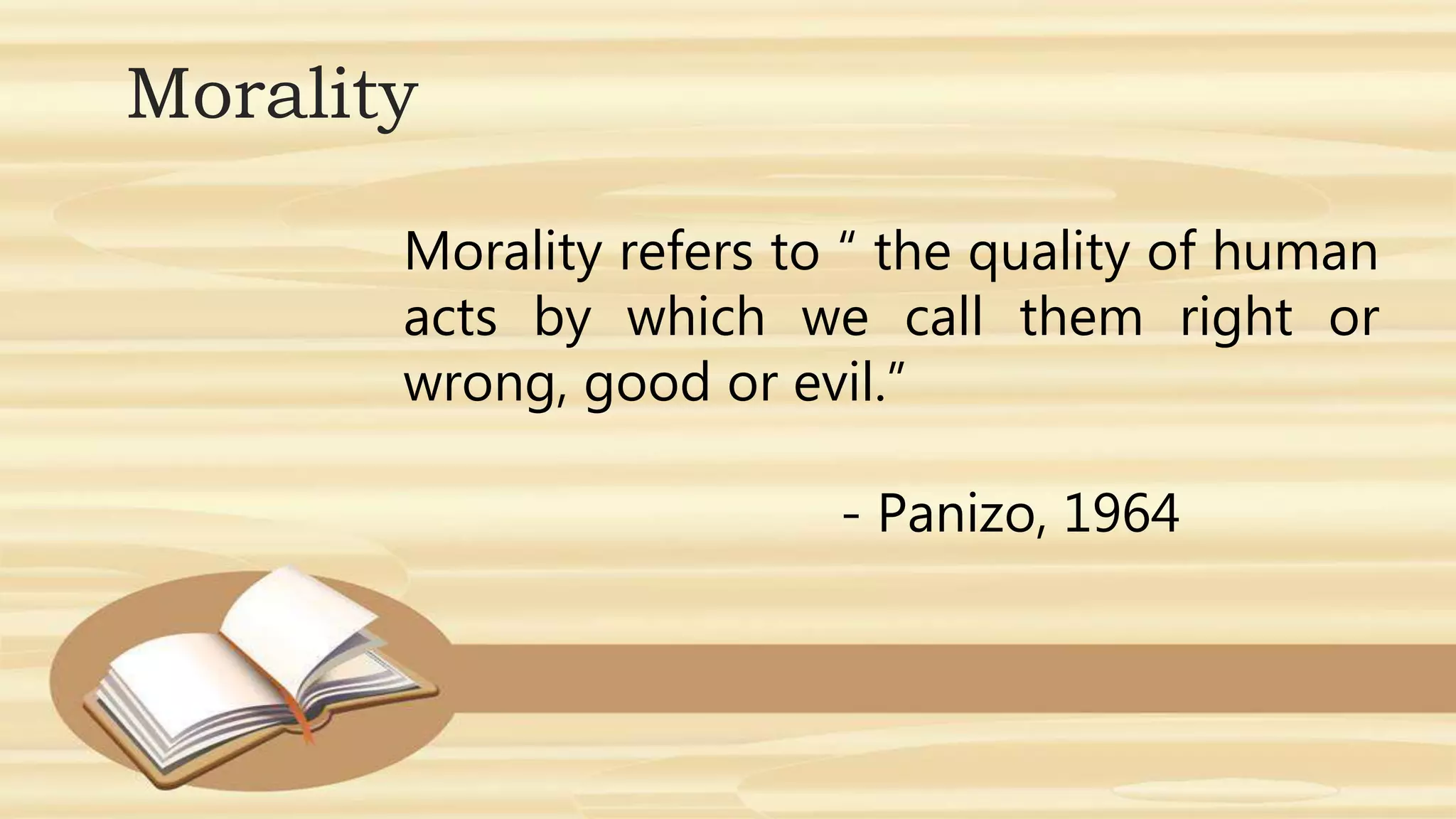 Morality

Morality refers to “ the quality of human acts by which we call them right or wrong, good or evil.”

- Panizo, 1964